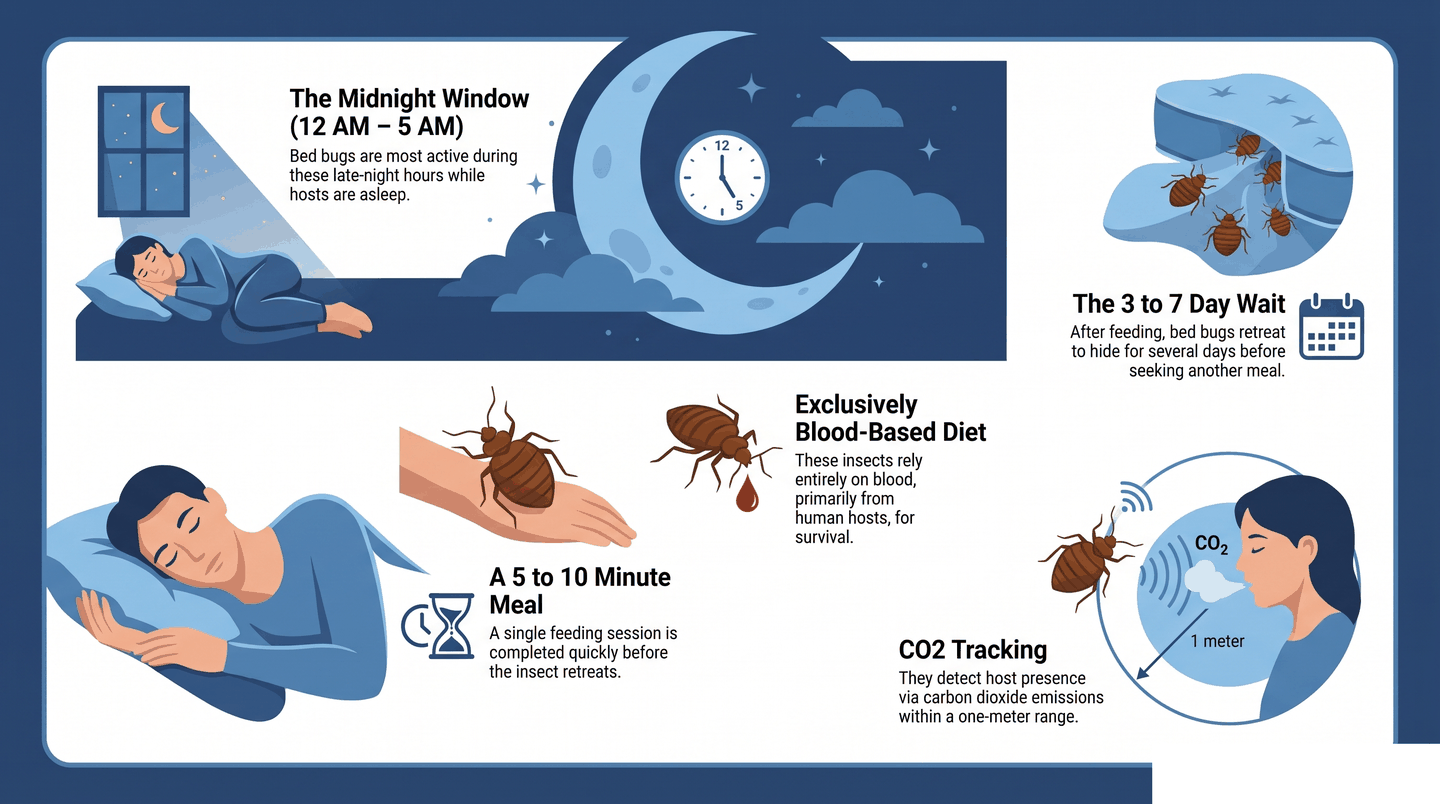 The Midnight Window (12 AM – 5 AM)

Bed bugs are most active during these late-night hours while hosts are asleep.

12

5

The 3 to 7 Day Wait

After feeding, bed bugs retreat to hide for several days before seeking another meal.

Exclusively Blood-Based Diet

These insects rely entirely on blood, primarily from human hosts, for survival.

A 5 to 10 Minute Meal

A single feeding session is completed quickly before the insect retreats.

$CO_2$

1 meter

CO2 Tracking

They detect host presence via carbon dioxide emissions within a one-meter range.